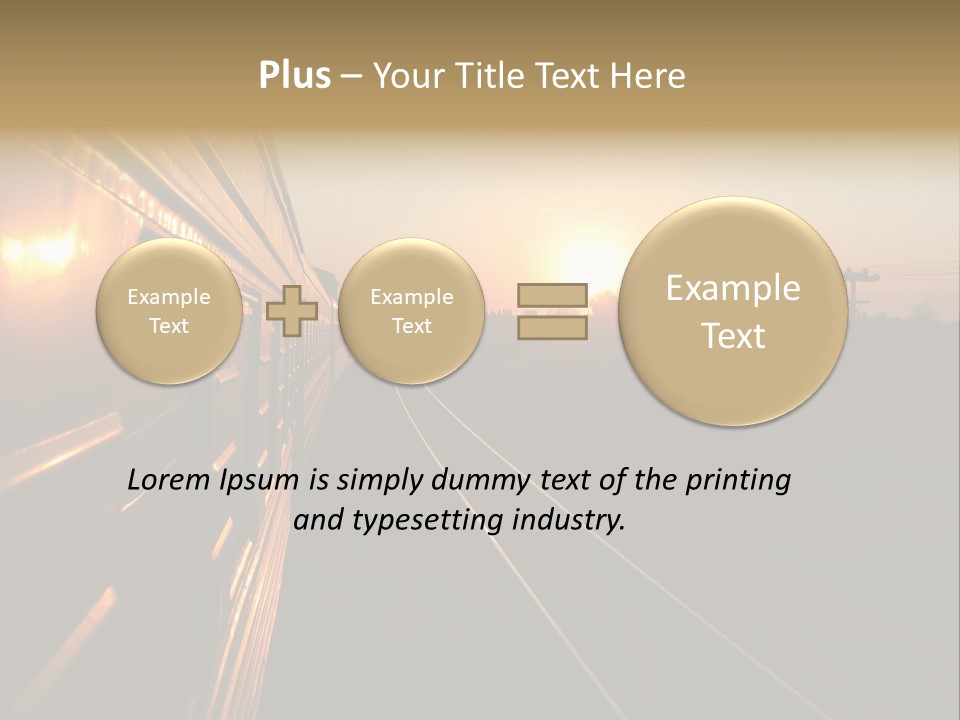 Plus – Your Title Text Here

Example Text

Example Text

Example Text

Lorem Ipsum is simply dummy text of the printing and typesetting industry.